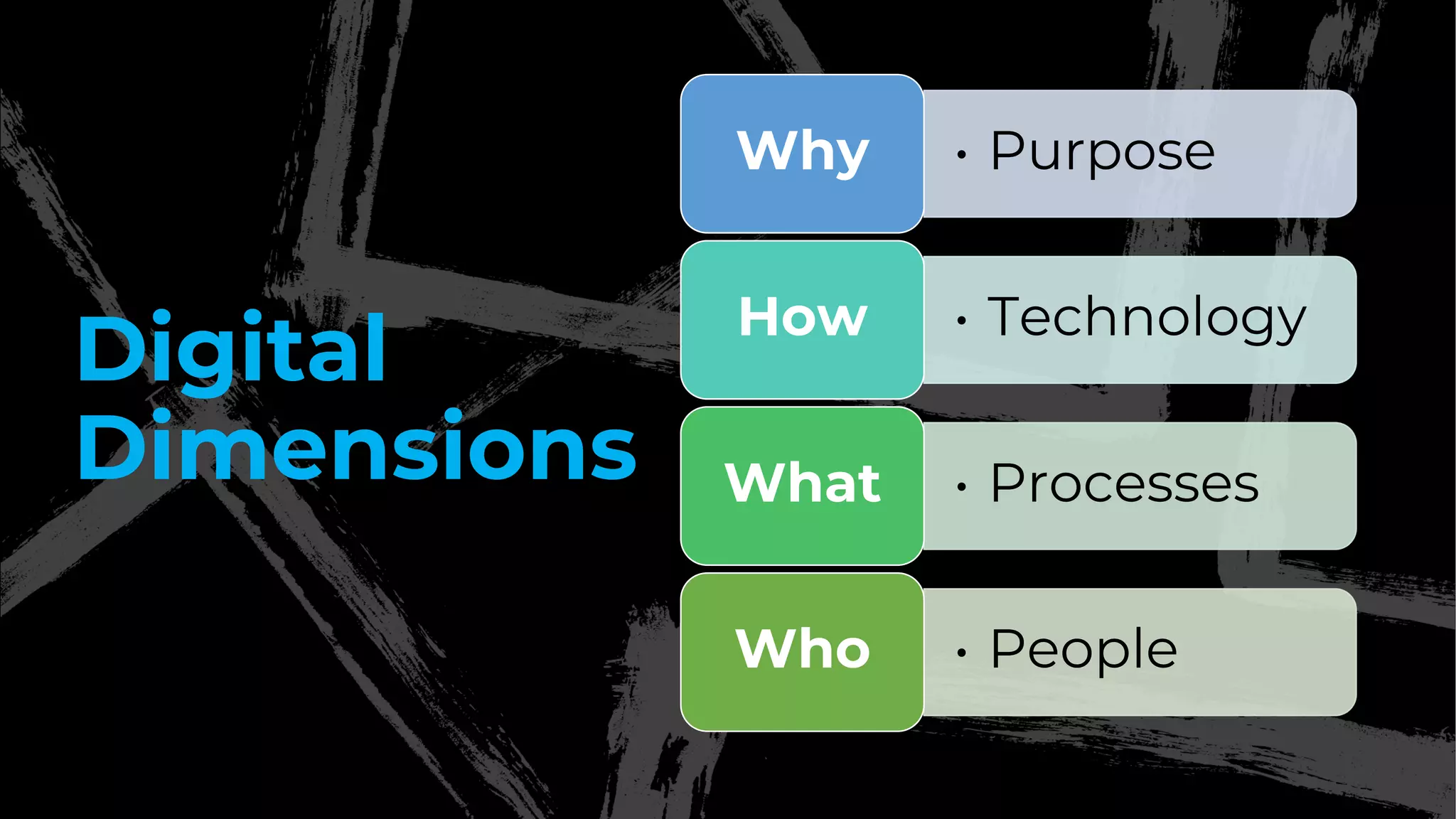 Digital Dimensions

Why
• Purpose

How
• Technology

What
• Processes

Who
• People